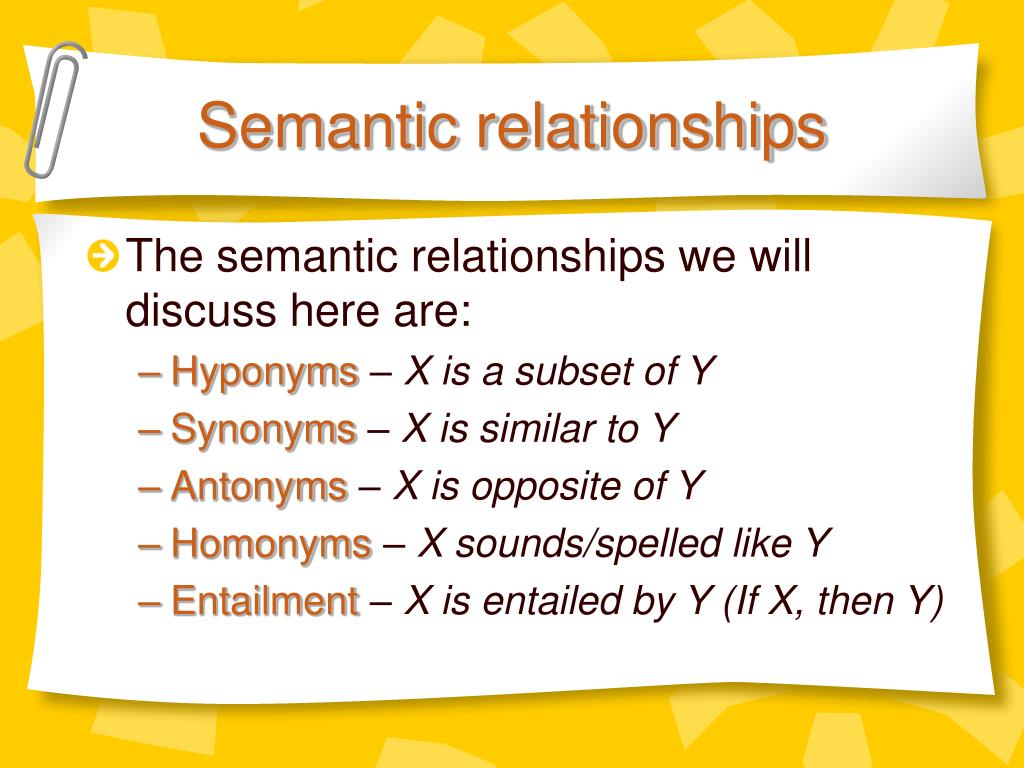 Semantic relationships

The semantic relationships we will discuss here are:

– Hyponyms – X is a subset of Y
– Synonyms – X is similar to Y
– Antonyms – X is opposite of Y
– Homonyms – X sounds/spelled like Y
– Entailment – X is entailed by Y (If X, then Y)